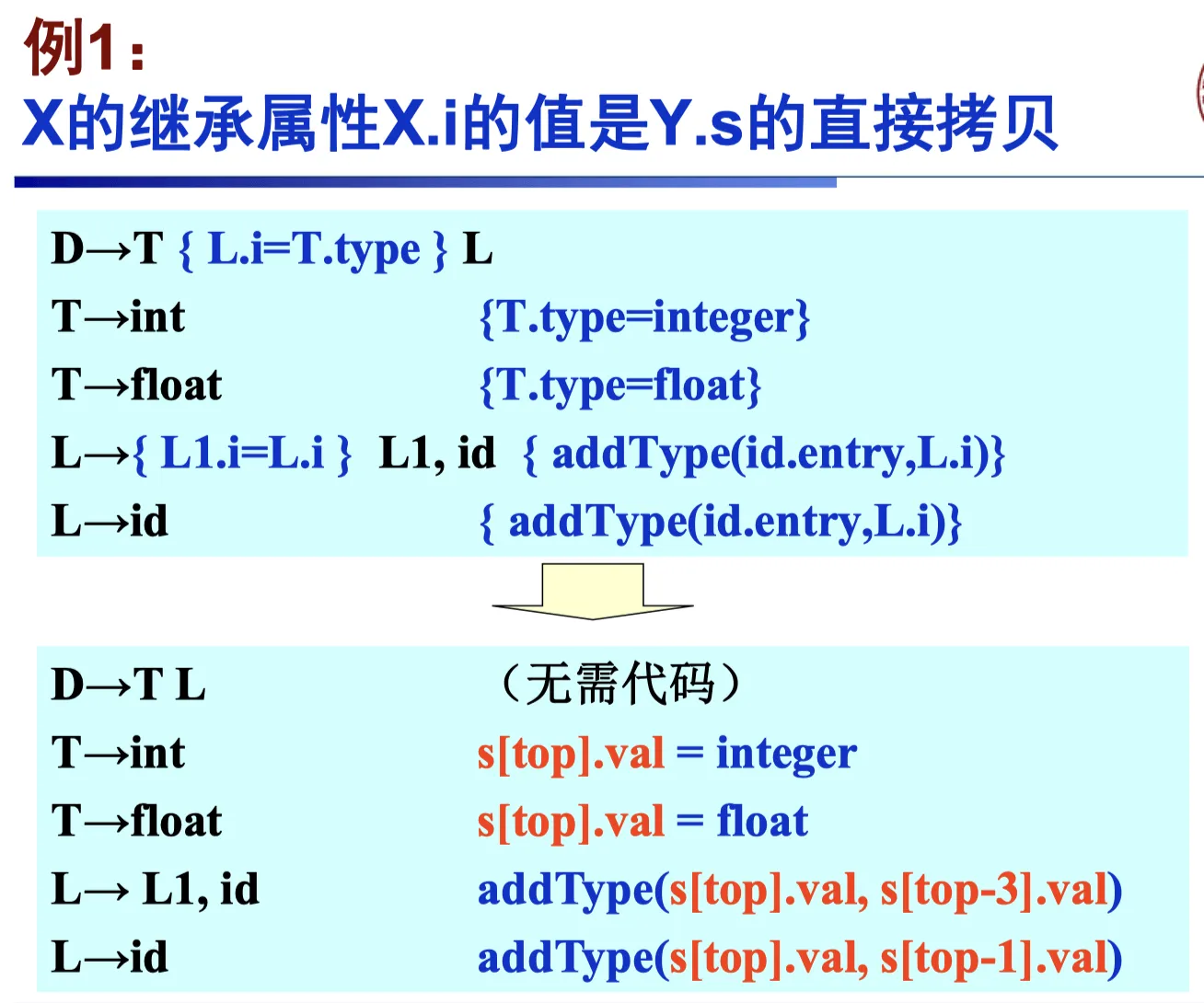 例1：
X的继承属性X.i的值是Y.s的直接拷贝

D→T { L.i=T.type } L
T→int {T.type=integer}
T→float {T.type=float}
L→{ L1.i=L.i } L1, id { addType(id.entry,L.i)}
L→id { addType(id.entry,L.i)}

D→T L （无需代码）
T→int s[top].val = integer
T→float s[top].val = float
L→ L1, id addType(s[top].val, s[top-3].val)
L→id addType(s[top].val, s[top-1].val)